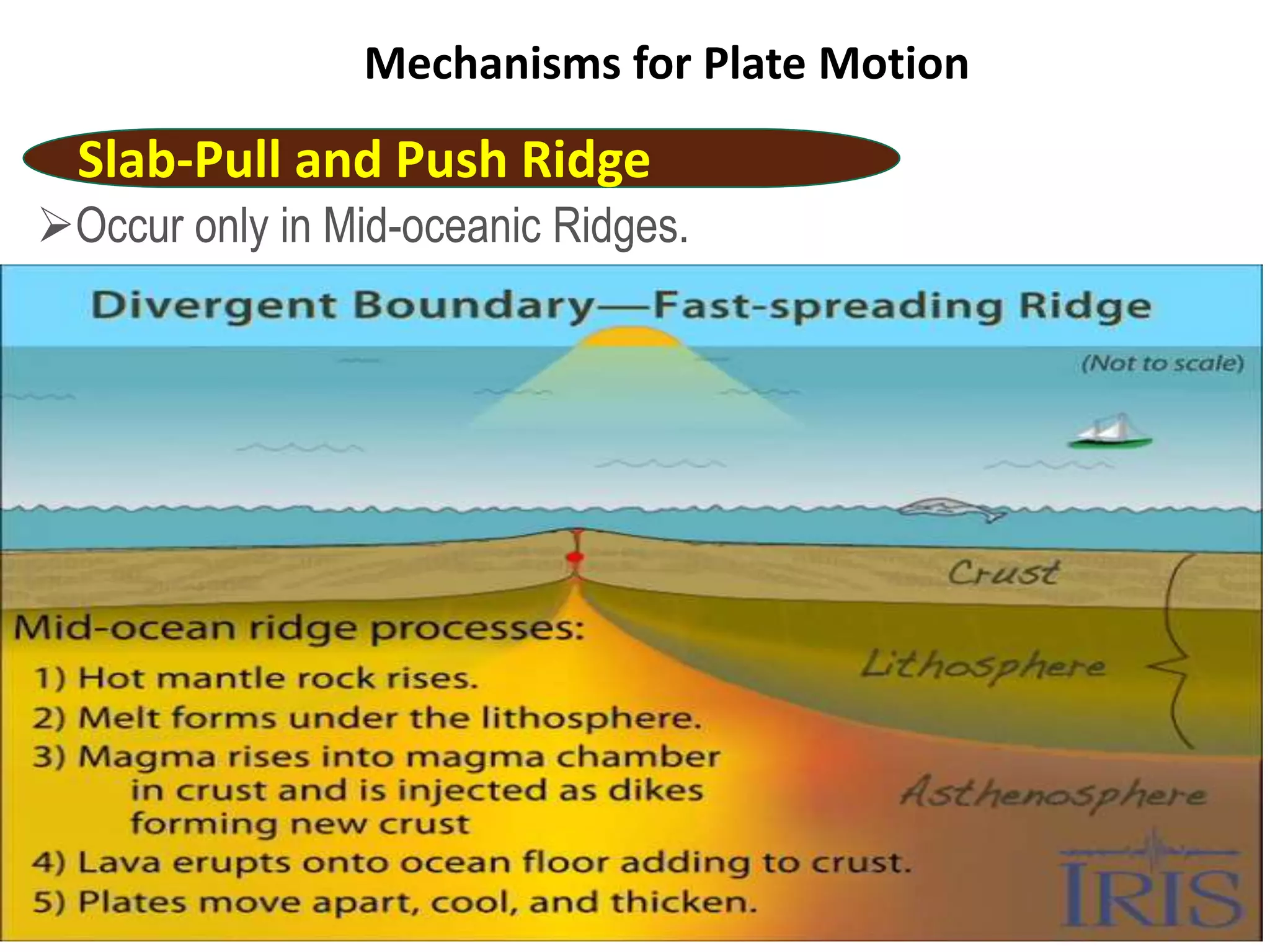 Mechanisms for Plate Motion

Slab-Pull and Push Ridge

➢Occur only in Mid-oceanic Ridges.

Divergent Boundary—Fast-spreading Ridge

(Not to scale)

Crust

Lithosphere

Asthenosphere

Mid-ocean ridge processes:

1) Hot mantle rock rises.
2) Melt forms under the lithosphere.
3) Magma rises into magma chamber in crust and is injected as dikes forming new crust
4) Lava erupts onto ocean floor adding to crust.
5) Plates move apart, cool, and thicken.

IRIS